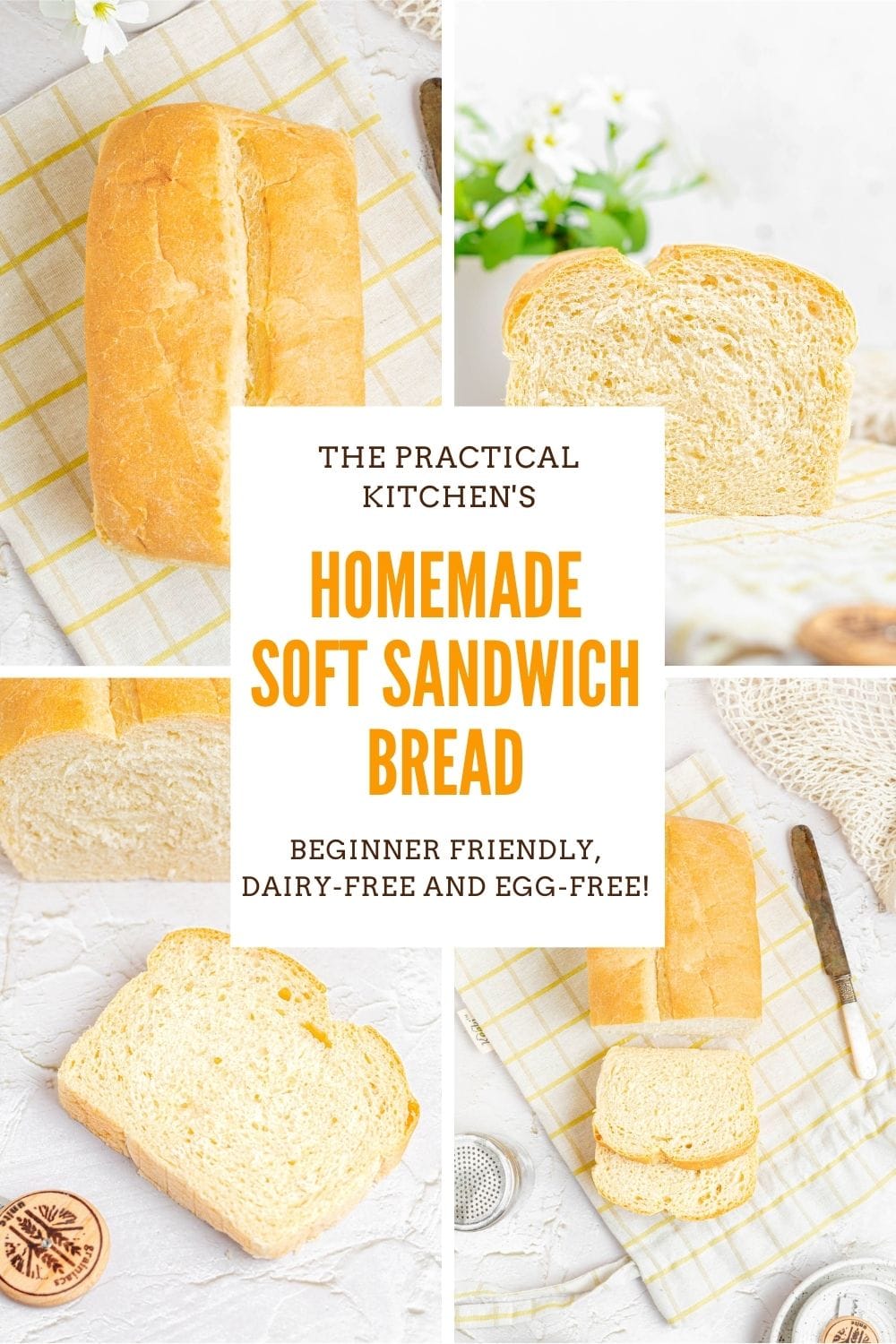 THE PRACTICAL KITCHEN'S

HOMEMADE SOFT SANDWICH BREAD

BEGINNER FRIENDLY, DAIRY-FREE AND EGG-FREE!